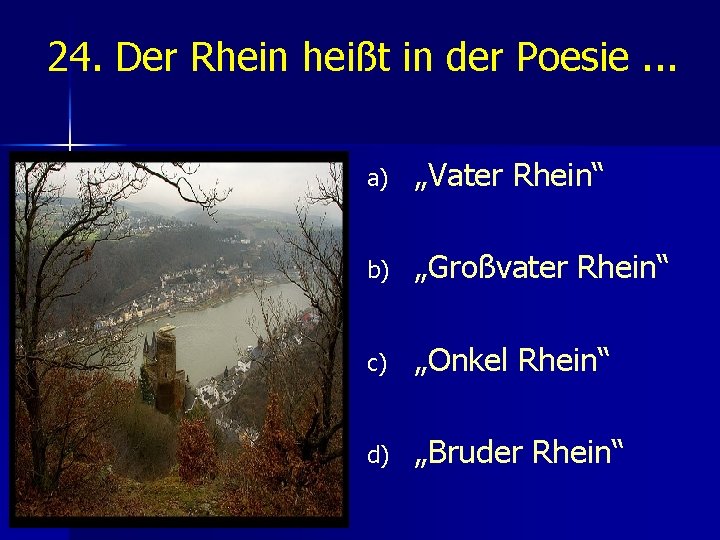 24. Der Rhein heißt in der Poesie ...

a) „Vater Rhein“

b) „Großvater Rhein“

c) „Onkel Rhein“

d) „Bruder Rhein“